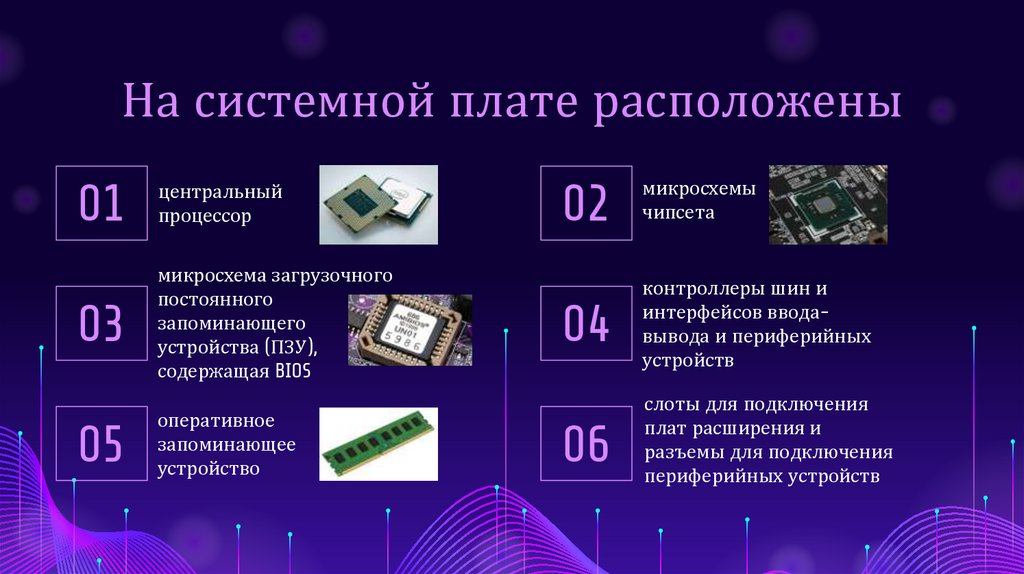 На системной плате расположены

01

центральный процессор

02

микросхемы чипсета

03

микросхема загрузочного постоянного запоминающего устройства (ПЗУ), содержащая BIOS

04

контроллеры шин и интерфейсов ввода-вывода и периферийных устройств

05

оперативное запоминающее устройство

06

слоты для подключения плат расширения и разъемы для подключения периферийных устройств